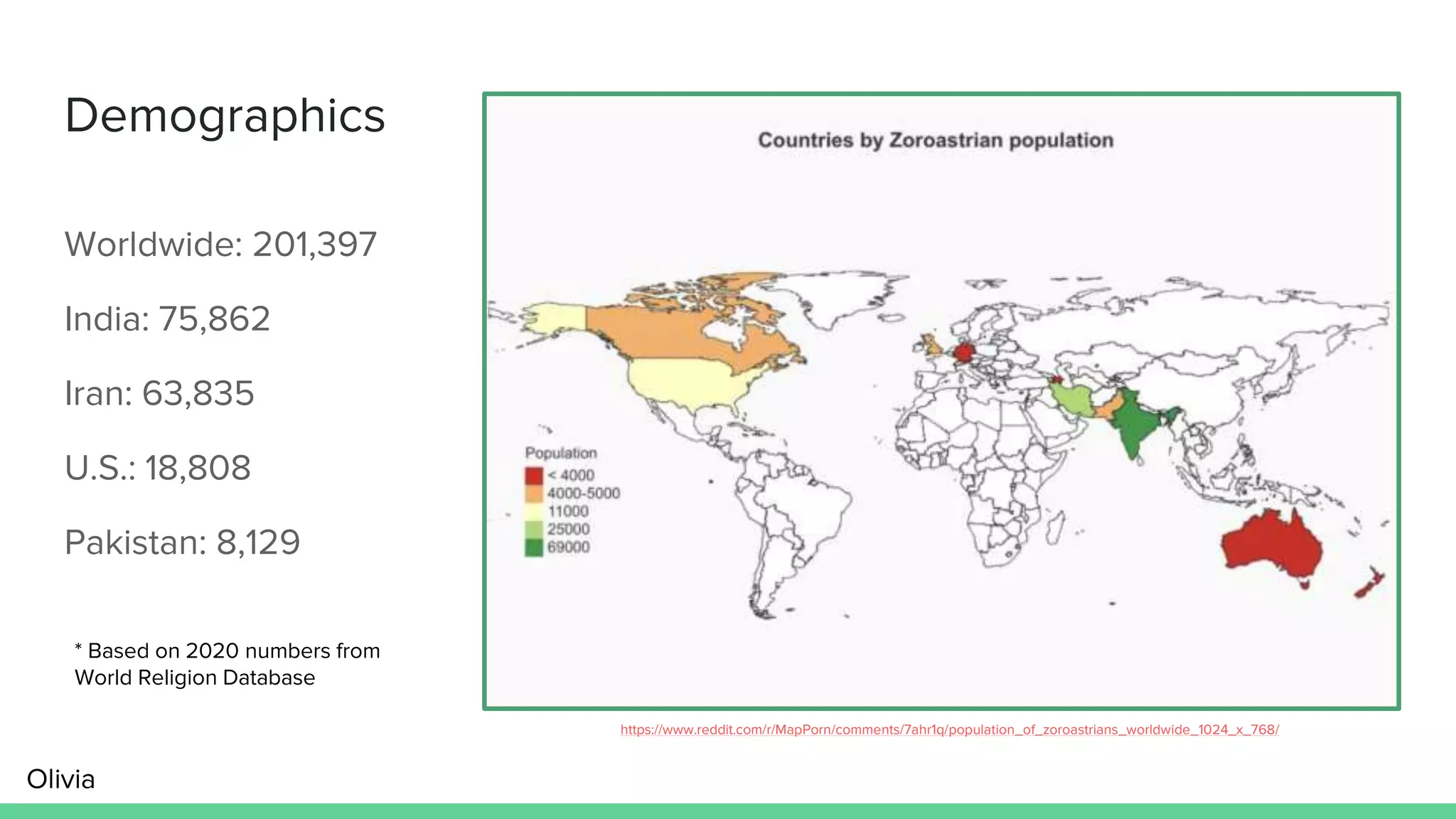 Demographics

Worldwide: 201,397

India: 75,862

Iran: 63,835

U.S.: 18,808

Pakistan: 8,129

* Based on 2020 numbers from World Religion Database

Countries by Zoroastrian population

Population
< 4000
4000-5000
11000
25000
69000

https://www.reddit.com/r/MapPorn/comments/7ahr1q/population_of_zoroastrians_worldwide_1024_x_768/

Olivia